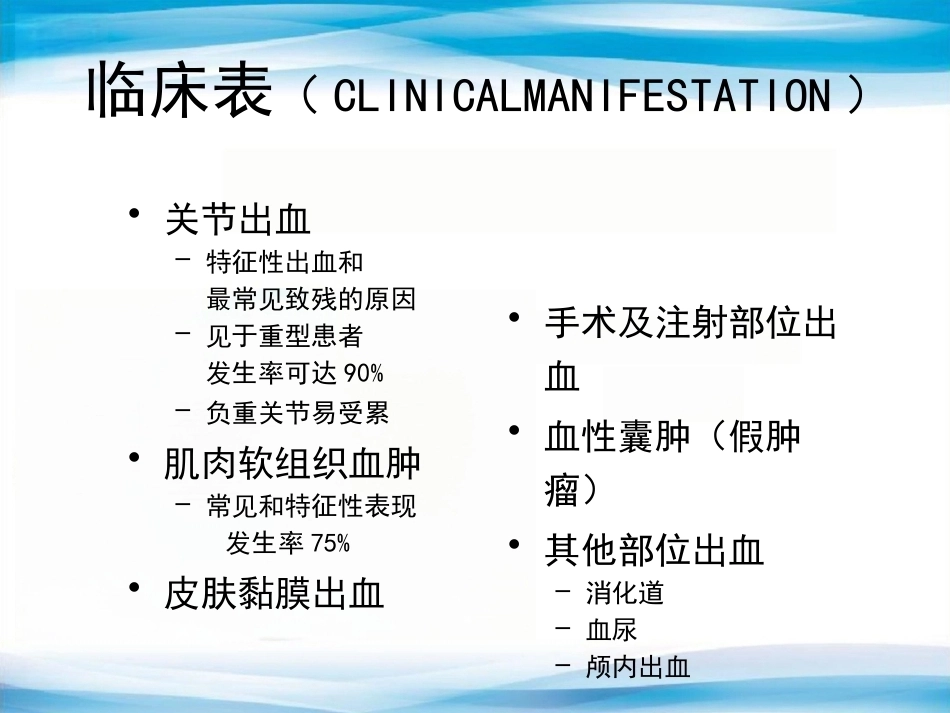 临床表（CLINICALMANIFESTATION）

• 关节出血
  – 特征性出血和最常见致残的原因
  – 见于重型患者发生率可达 90%
  – 负重关节易受累
• 肌肉软组织血肿
  – 常见和特征性表现发生率 75%
• 皮肤黏膜出血

• 手术及注射部位出血
• 血性囊肿（假肿瘤）
• 其他部位出血
  – 消化道
  – 血尿
  – 颅内出血